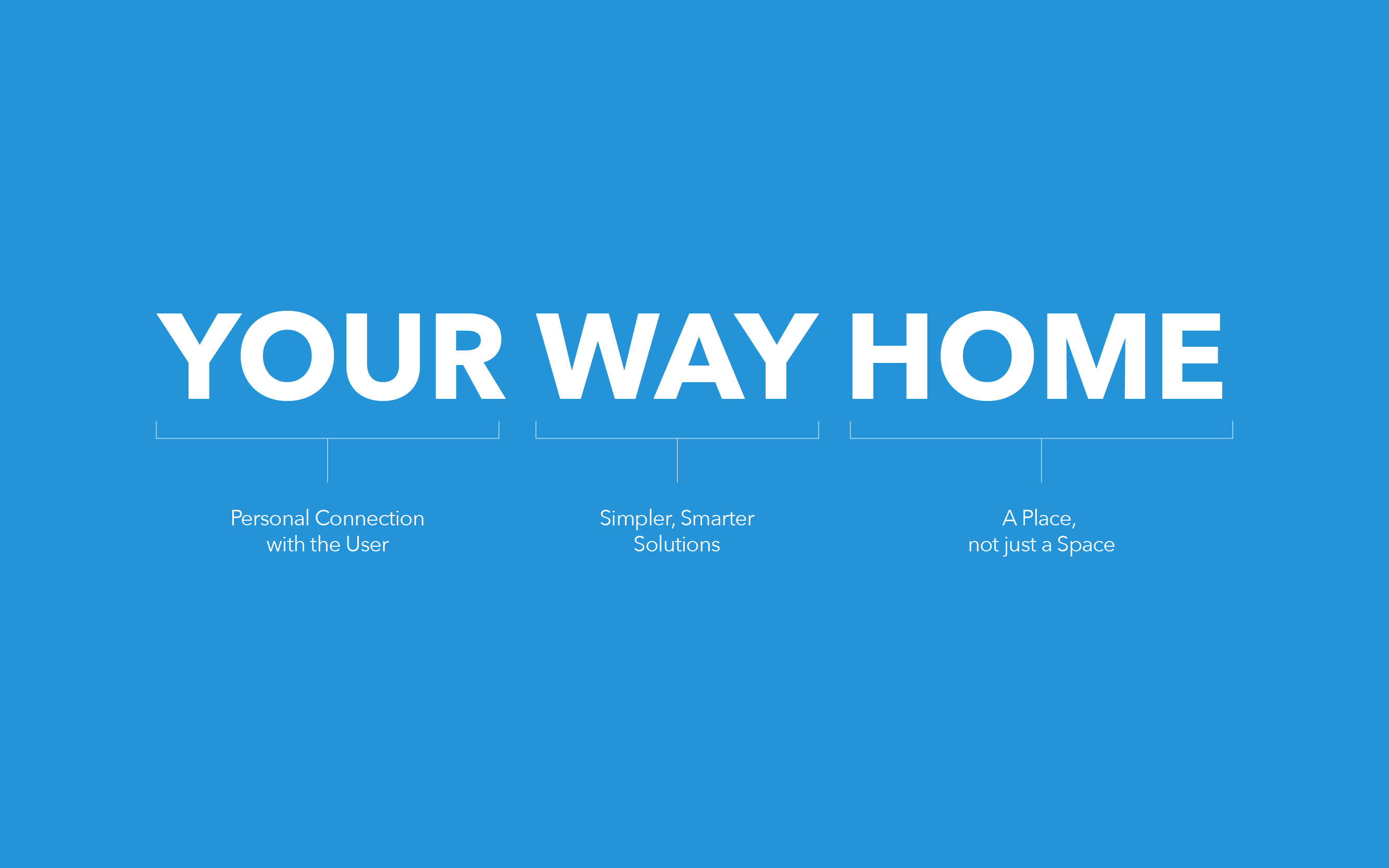 YOUR WAY HOME

Personal Connection with the User

Simpler, Smarter Solutions

A Place, not just a Space